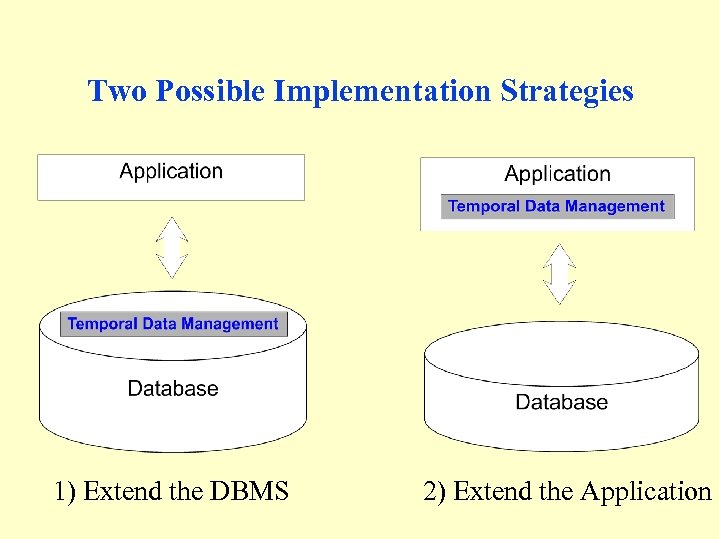 Two Possible Implementation Strategies

Application

Temporal Data Management

Database

1) Extend the DBMS

Application

Temporal Data Management

Database

2) Extend the Application